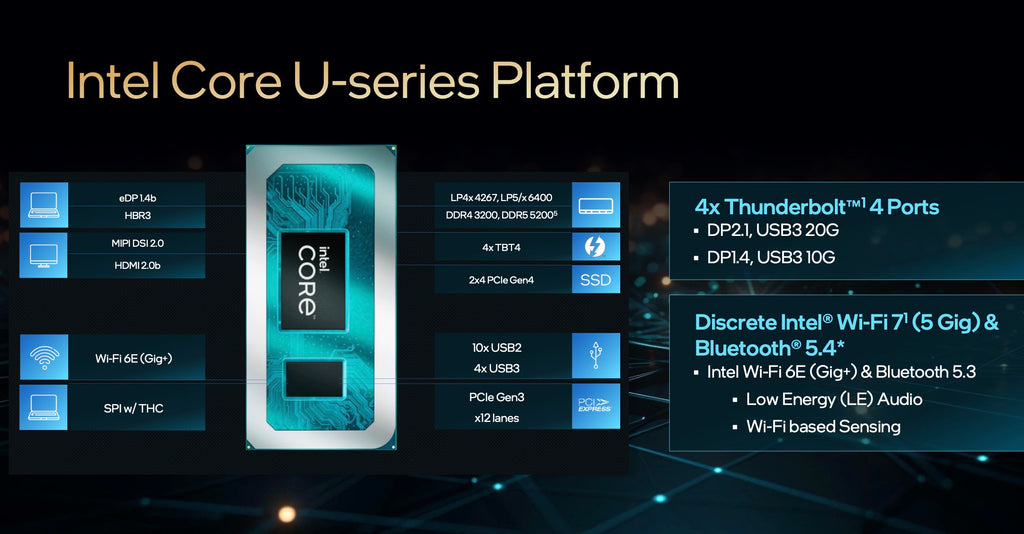 Intel Core U-series Platform

eDP 1.4b
HBR3

MIPI DSI 2.0
HDMI 2.0b

Wi-Fi 6E (Gig+)

SPI w/ THC

intel
CORE

LP4x 4267, LP5/x 6400
DDR4 3200, DDR5 5200$^5$

4x TBT4

2x4 PCIe Gen4

SSD

10x USB2
4x USB3

PCIe Gen3
x12 lanes

PCI EXPRESS

4x Thunderbolt™$^1$ 4 Ports
▪ DP2.1, USB3 20G
▪ DP1.4, USB3 10G

Discrete Intel® Wi-Fi 7$^1$ (5 Gig) & Bluetooth® 5.4*
▪ Intel Wi-Fi 6E (Gig+) & Bluetooth 5.3
▪ Low Energy (LE) Audio
▪ Wi-Fi based Sensing